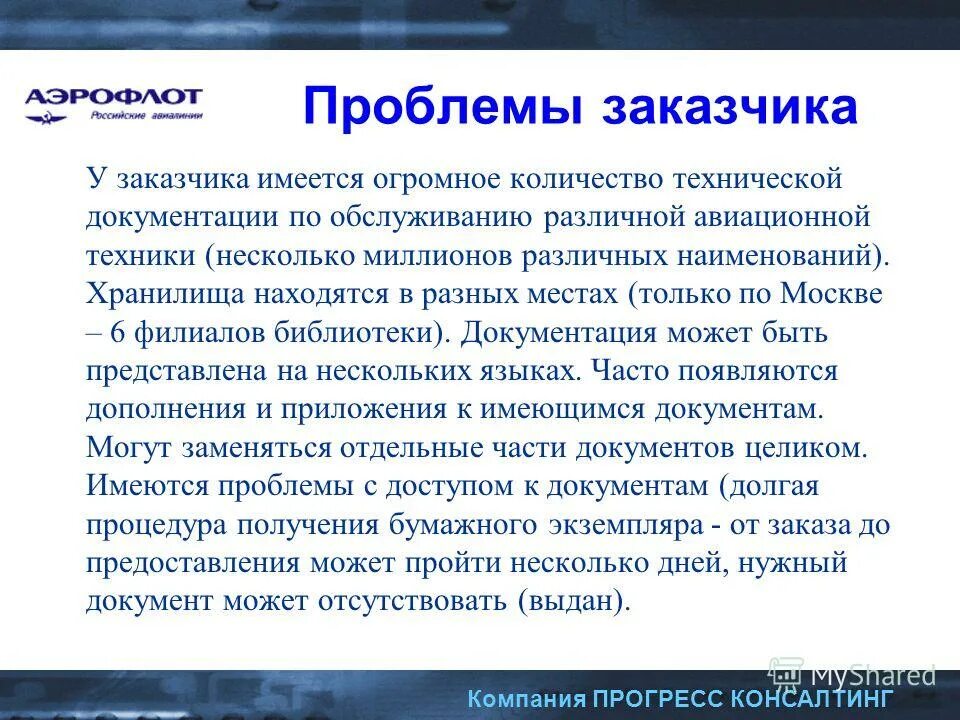 АЭРОФЛОТ
Российские авиалинии

Проблемы заказчика

У заказчика имеется огромное количество технической документации по обслуживанию различной авиационной техники (несколько миллионов различных наименований). Хранилища находятся в разных местах (только по Москве – 6 филиалов библиотеки). Документация может быть представлена на нескольких языках. Часто появляются дополнения и приложения к имеющимся документам. Могут заменяться отдельные части документов целиком. Имеются проблемы с доступом к документам (долгая процедура получения бумажного экземпляра - от заказа до предоставления может пройти несколько дней, нужный документ может отсутствовать (выдан).

MyShared

Компания ПРОГРЕСС КОНСАЛТИНГ